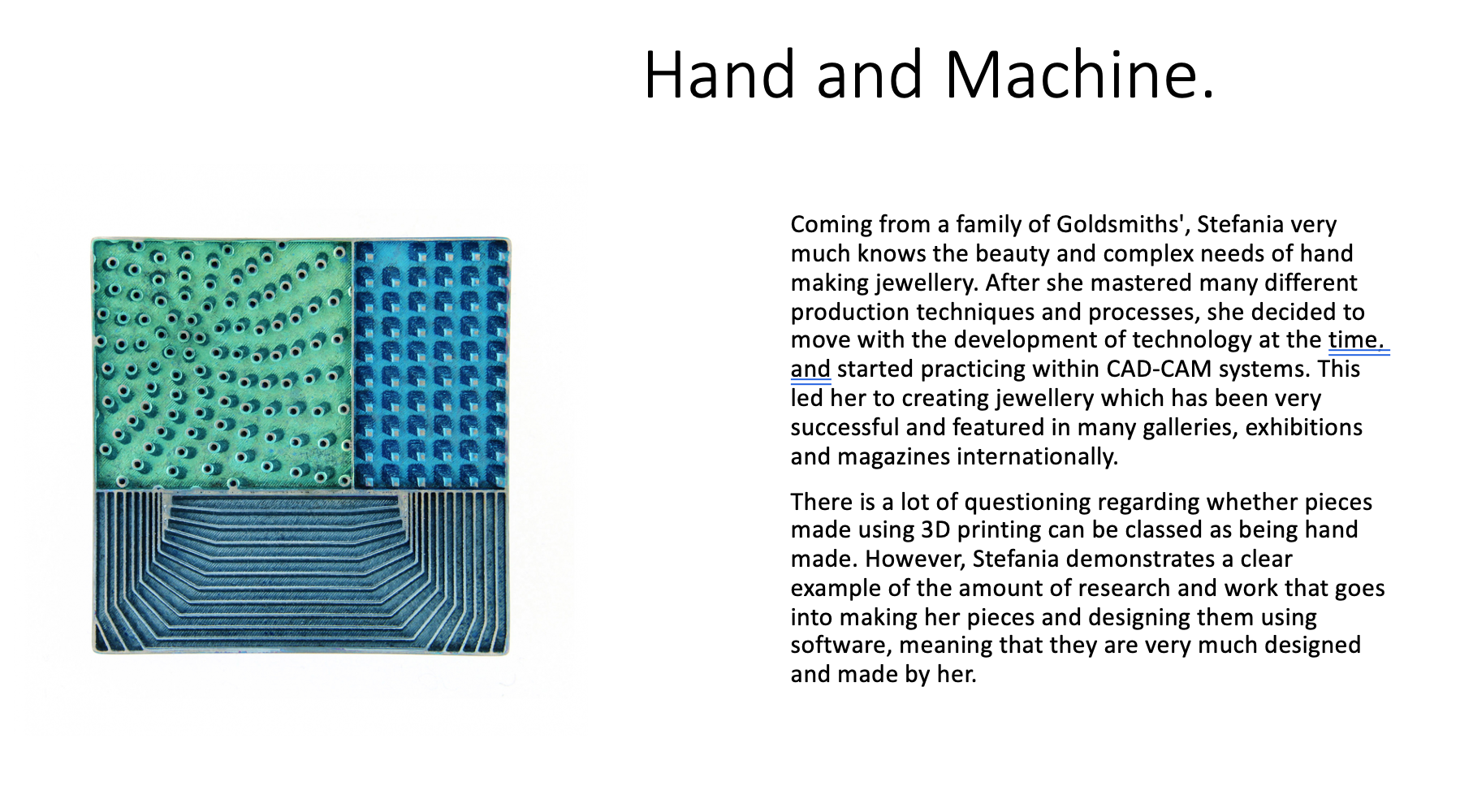 Hand and Machine.

Coming from a family of Goldsmiths', Stefania very much knows the beauty and complex needs of hand making jewellery. After she mastered many different production techniques and processes, she decided to move with the development of technology at the time. and started practicing within CAD-CAM systems. This led her to creating jewellery which has been very successful and featured in many galleries, exhibitions and magazines internationally.

There is a lot of questioning regarding whether pieces made using 3D printing can be classed as being hand made. However, Stefania demonstrates a clear example of the amount of research and work that goes into making her pieces and designing them using software, meaning that they are very much designed and made by her.